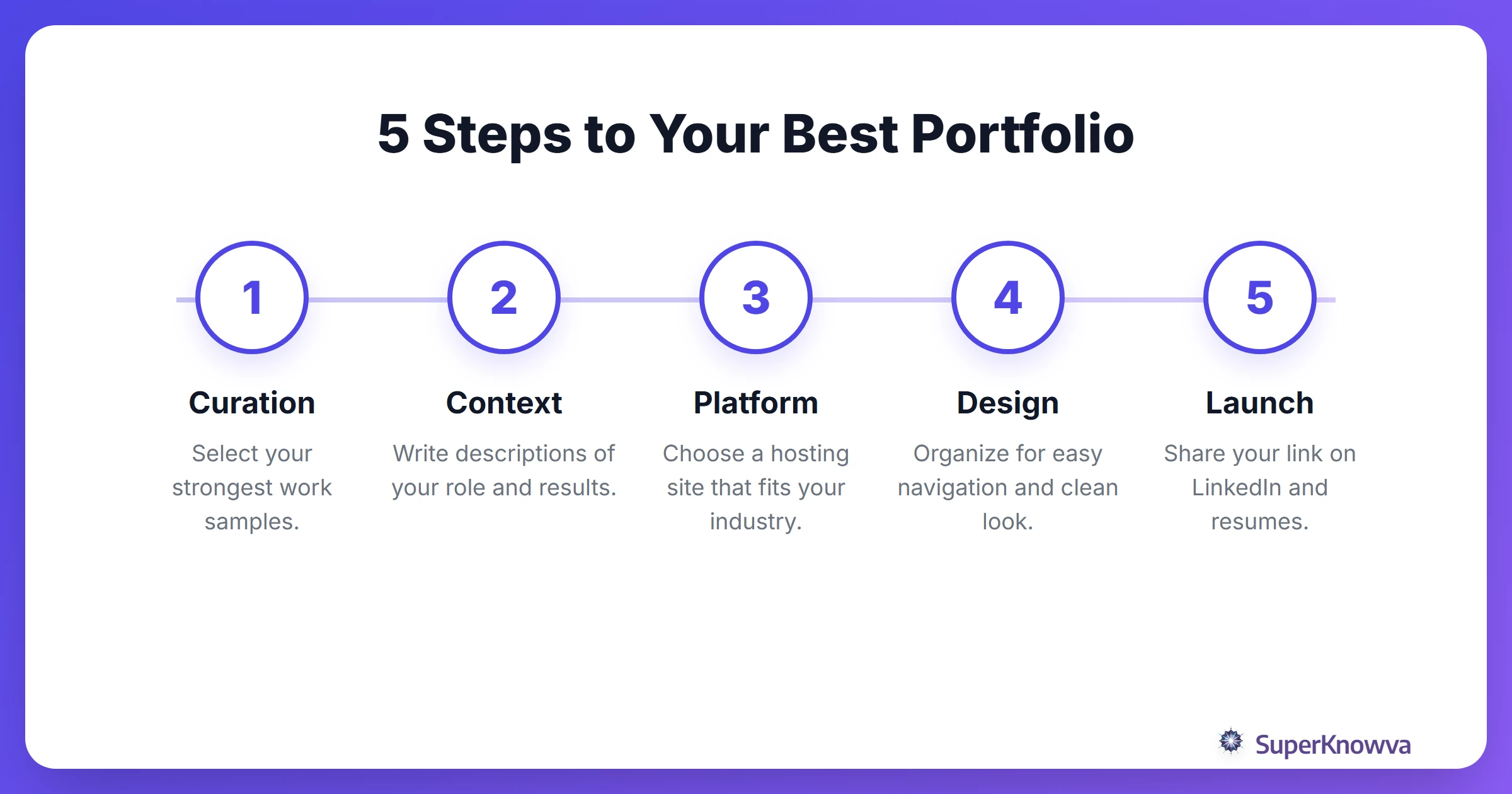 5 Steps to Your Best Portfolio

1

Curation

Select your strongest work samples.

2

Context

Write descriptions of your role and results.

3

Platform

Choose a hosting site that fits your industry.

4

Design

Organize for easy navigation and clean look.

5

Launch

Share your link on LinkedIn and resumes.

SuperKnowva